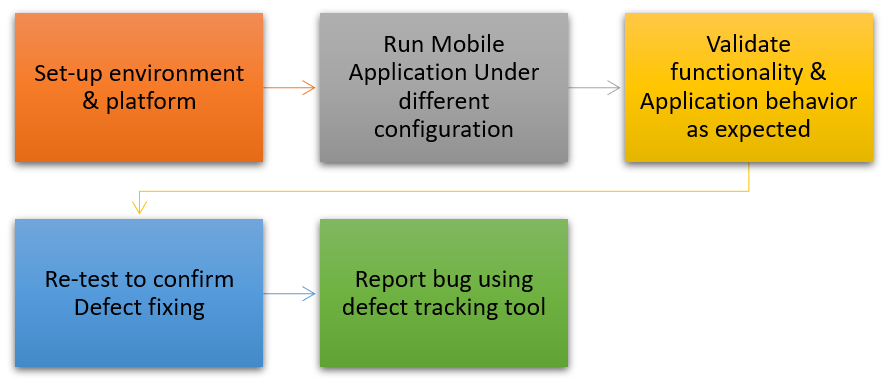 Set-up environment & platform

Run Mobile Application Under different configuration

Validate functionality & Application behavior as expected

Re-test to confirm Defect fixing

Report bug using defect tracking tool